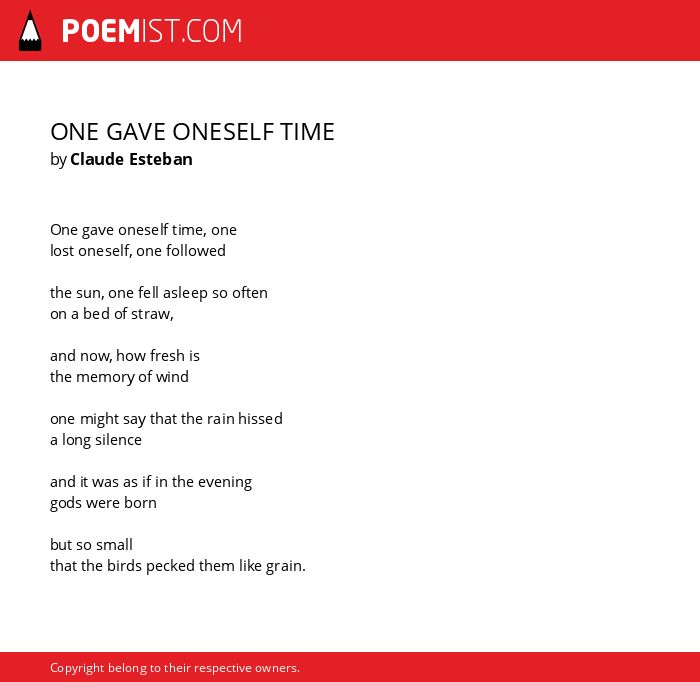 POEMIST.COM

ONE GAVE ONESELF TIME
by Claude Esteban

One gave oneself time, one
lost oneself, one followed

the sun, one fell asleep so often
on a bed of straw,

and now, how fresh is
the memory of wind

one might say that the rain hissed
a long silence

and it was as if in the evening
gods were born

but so small
that the birds pecked them like grain.

Copyright belong to their respective owners.